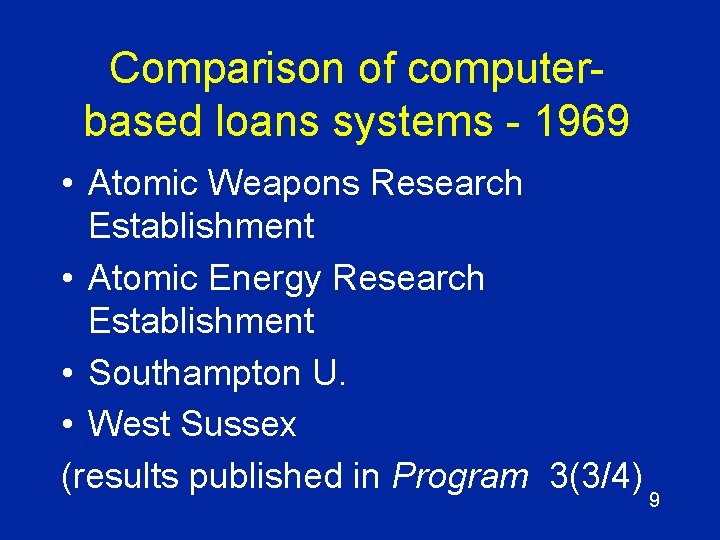 Comparison of computer-based loans systems - 1969

• Atomic Weapons Research Establishment
• Atomic Energy Research Establishment
• Southampton U.
• West Sussex

(results published in Program 3(3/4)

9